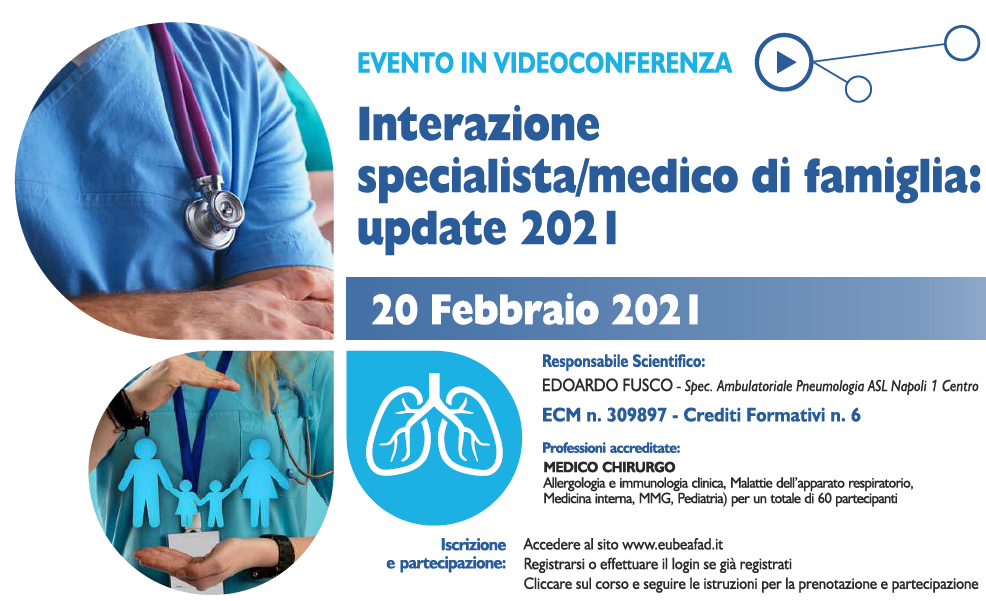 EVENTO IN VIDEOCONFERENZA

Interazione specialista/medico di famiglia: update 2021

20 Febbraio 2021

Responsabile Scientifico:
EDOARDO FUSCO - Spec. Ambulatoriale Pneumologia ASL Napoli 1 Centro

ECM n. 309897 - Crediti Formativi n. 6

Professioni accreditate:
MEDICO CHIRURGO
Allergologia e immunologia clinica, Malattie dell'apparato respiratorio, Medicina interna, MMG, Pediatria) per un totale di 60 partecipanti

Iscrizione e partecipazione:
Accedere al sito www.eubeafad.it
Registrarsi o effettuare il login se già registrati
Cliccare sul corso e seguire le istruzioni per la prenotazione e partecipazione